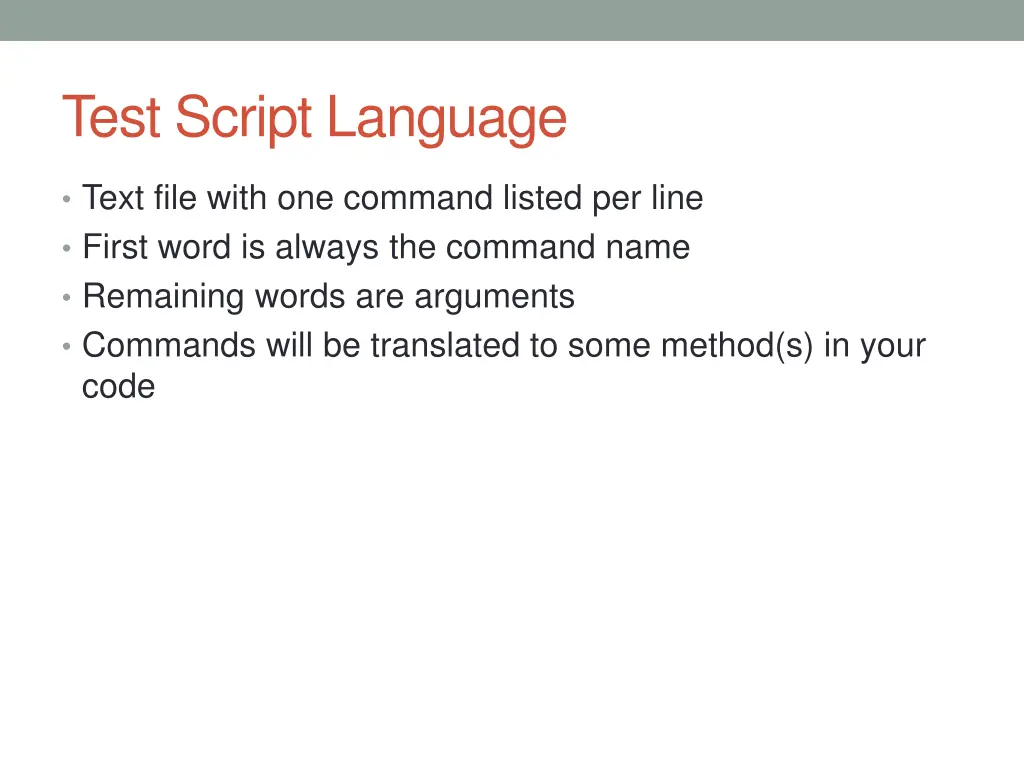 Test Script Language

• Text file with one command listed per line
• First word is always the command name
• Remaining words are arguments
• Commands will be translated to some method(s) in your code